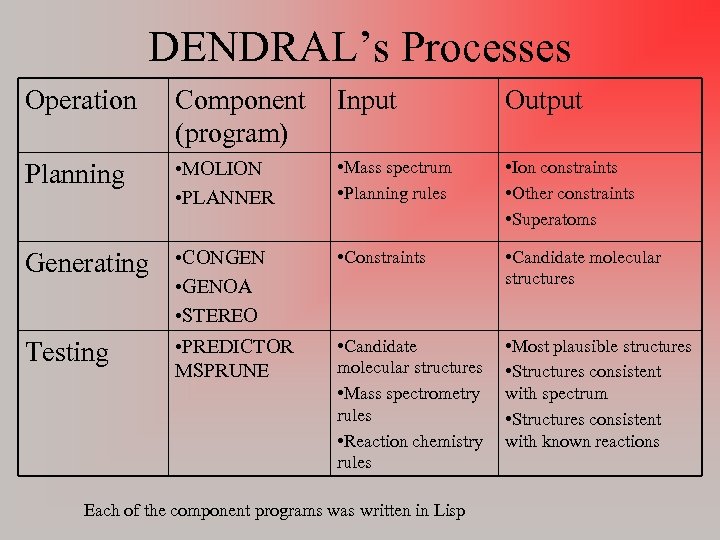 DENDRAL's Processes

| Operation | Component (program) | Input | Output |
|---|---|---|---|
| Planning | •MOLION •PLANNER | •Mass spectrum •Planning rules | •Ion constraints •Other constraints •Superatoms |
| Generating | •CONGEN •GENOA •STEREO | •Constraints | •Candidate molecular structures |
| Testing | •PREDICTOR MSPRUNE | •Candidate molecular structures •Mass spectrometry rules •Reaction chemistry rules | •Most plausible structures •Structures consistent with spectrum •Structures consistent with known reactions |

Each of the component programs was written in Lisp